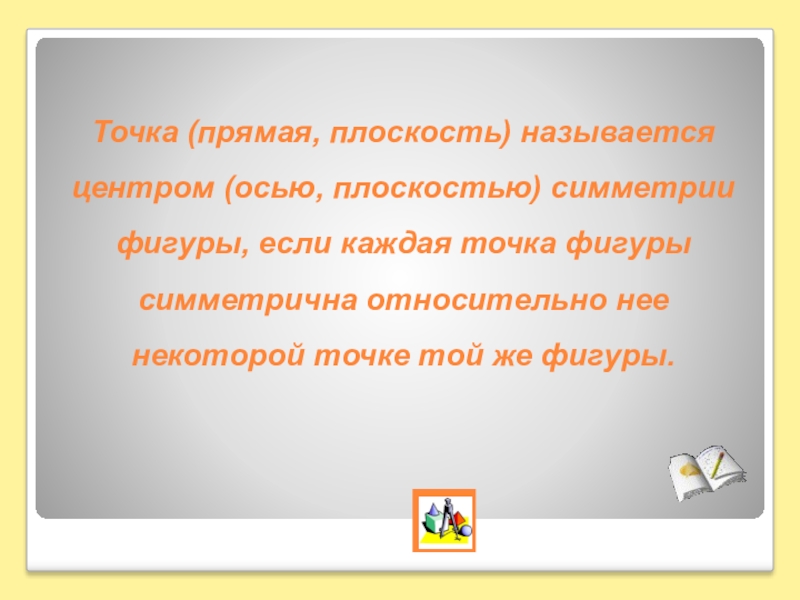 Точка (прямая, плоскость) называется центром (осью, плоскостью) симметрии фигуры, если каждая точка фигуры симметрична относительно нее некоторой точке той же фигуры.